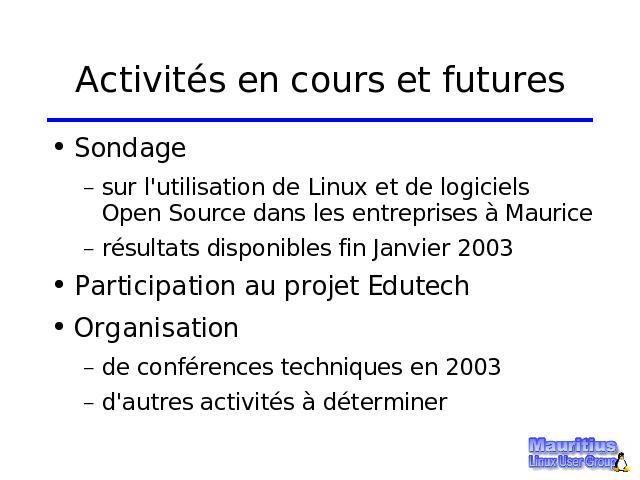 Activités en cours et futures

• Sondage
– sur l'utilisation de Linux et de logiciels Open Source dans les entreprises à Maurice
– résultats disponibles fin Janvier 2003

• Participation au projet Edutech

• Organisation
– de conférences techniques en 2003
– d'autres activités à déterminer

Mauritius
Linux User Group